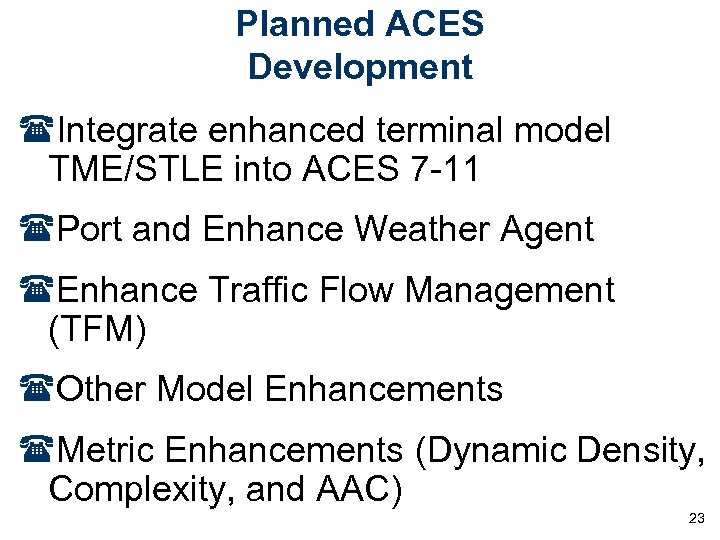 Planned ACES Development

☎Integrate enhanced terminal model TME/STLE into ACES 7-11

☎Port and Enhance Weather Agent

☎Enhance Traffic Flow Management (TFM)

☎Other Model Enhancements

☎Metric Enhancements (Dynamic Density, Complexity, and AAC)

23